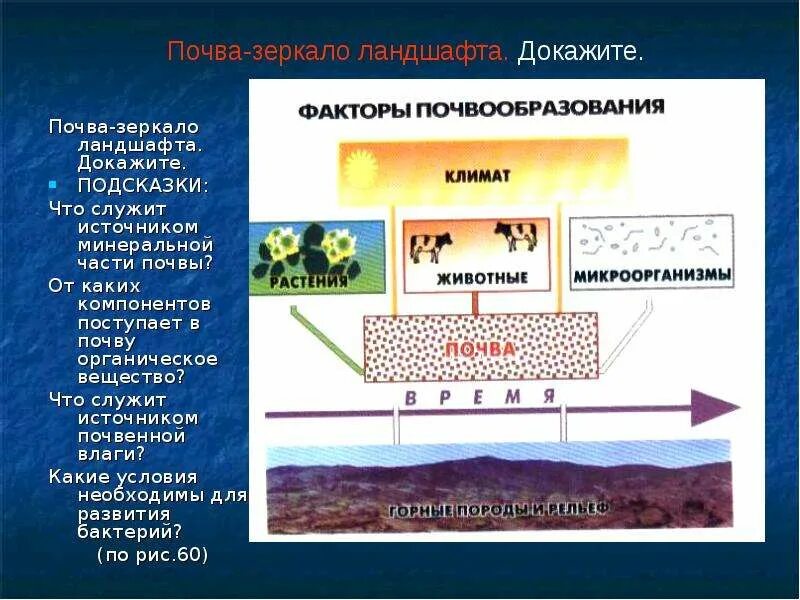 Почва-зеркало ландшафта. Докажите.

Почва-зеркало ландшафта. Докажите.

ПОДСКАЗКИ:

Что служит источником минеральной части почвы?

От каких компонентов поступает в почву органическое вещество?

Что служит источником почвенной влаги?

Какие условия необходимы для развития бактерий?

(по рис.60)

ФАКТОРЫ ПОЧВООБРАЗОВАНИЯ

КЛИМАТ

РАСТЕНИЯ

ЖИВОТНЫЕ

МИКРООРГАНИЗМЫ

ПОЧВА

ВРЕМЯ

ГОРНЫЕ ПОРОДЫ И РЕЛЬЕФ